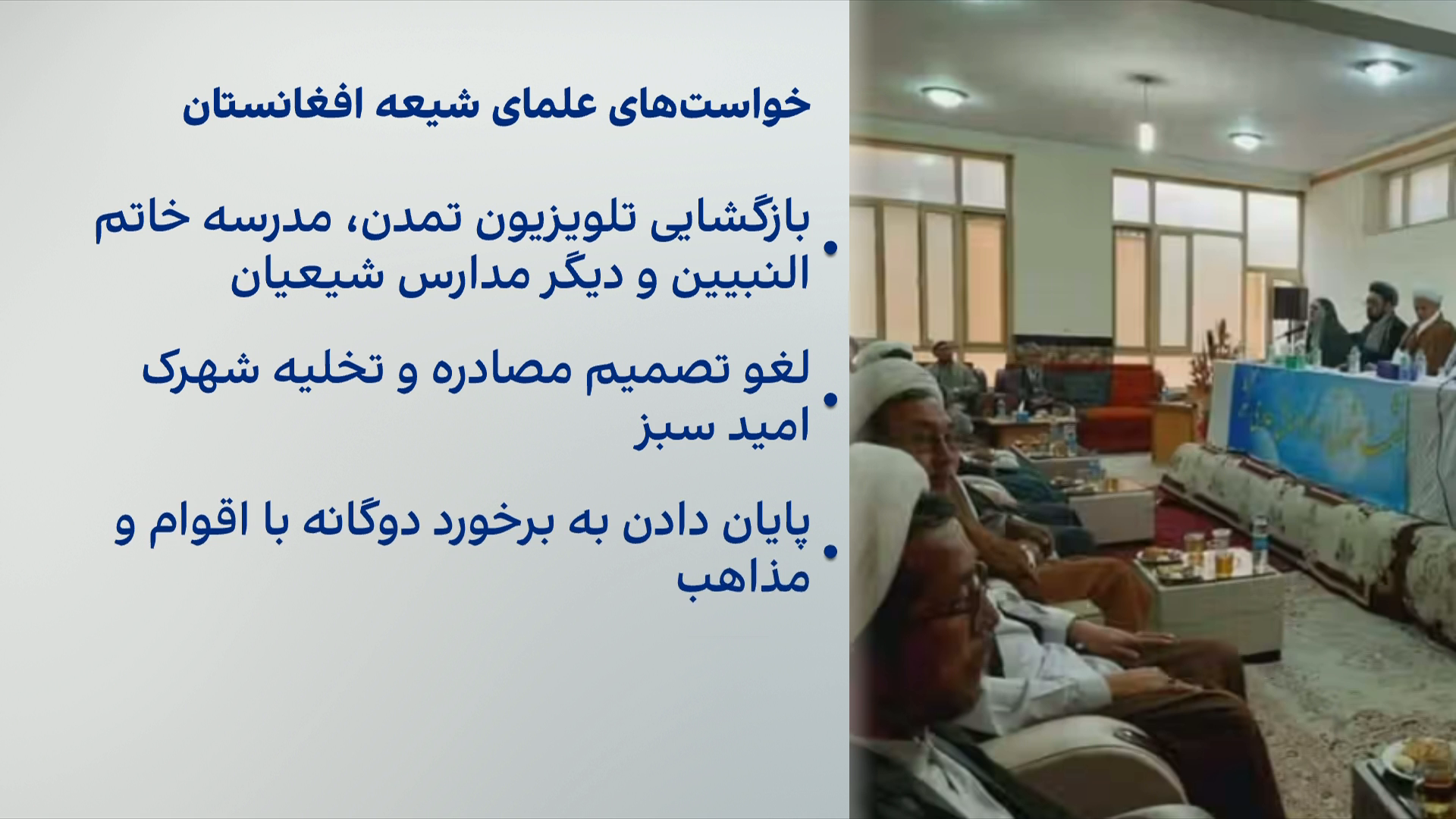 خواست‌های علمای شیعه افغانستان

• بازگشایی تلویزیون تمدن، مدرسه خاتم النبیین و دیگر مدارس شیعیان

• لغو تصمیم مصادره و تخلیه شهرک امید سبز

• پایان دادن به برخورد دوگانه با اقوام و مذاهب